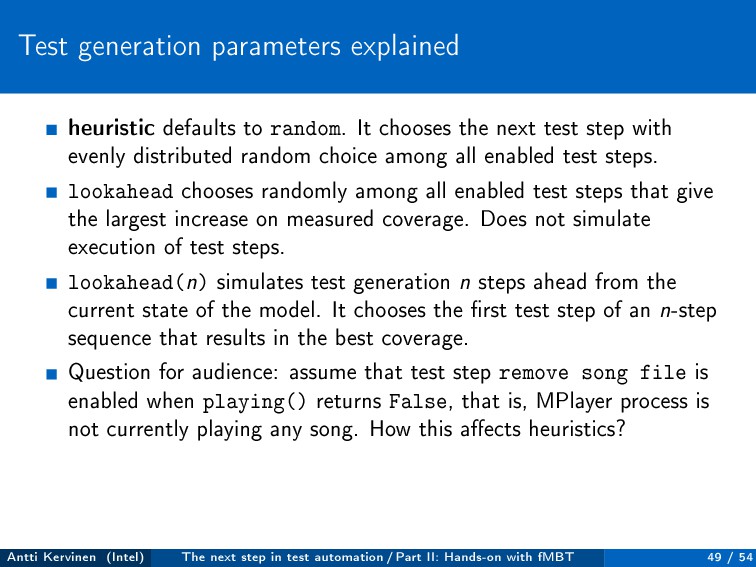 Test generation parameters explained

heuristic defaults to random. It chooses the next test step with evenly distributed random choice among all enabled test steps.

lookahead chooses randomly among all enabled test steps that give the largest increase on measured coverage. Does not simulate execution of test steps.

lookahead($n$) simulates test generation $n$ steps ahead from the current state of the model. It chooses the first test step of an $n$-step sequence that results in the best coverage.

Question for audience: assume that test step remove song file is enabled when playing() returns False, that is, MPlayer process is not currently playing any song. How this affects heuristics?

Antti Kervinen (Intel) The next step in test automation / Part II: Hands-on with fMBT 49 / 54